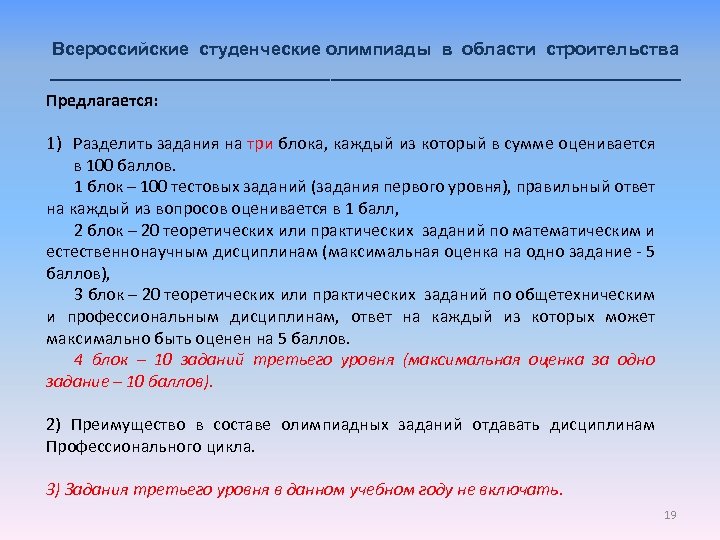 Всероссийские студенческие олимпиады в области строительства

Предлагается:

1) Разделить задания на три блока, каждый из который в сумме оценивается в 100 баллов.

1 блок – 100 тестовых заданий (задания первого уровня), правильный ответ на каждый из вопросов оценивается в 1 балл,

2 блок – 20 теоретических или практических заданий по математическим и естественнонаучным дисциплинам (максимальная оценка на одно задание - 5 баллов),

3 блок – 20 теоретических или практических заданий по общетехническим и профессиональным дисциплинам, ответ на каждый из которых может максимально быть оценен на 5 баллов.

4 блок – 10 заданий третьего уровня (максимальная оценка за одно задание – 10 баллов).

2) Преимущество в составе олимпиадных заданий отдавать дисциплинам Профессионального цикла.

3) Задания третьего уровня в данном учебном году не включать.

19